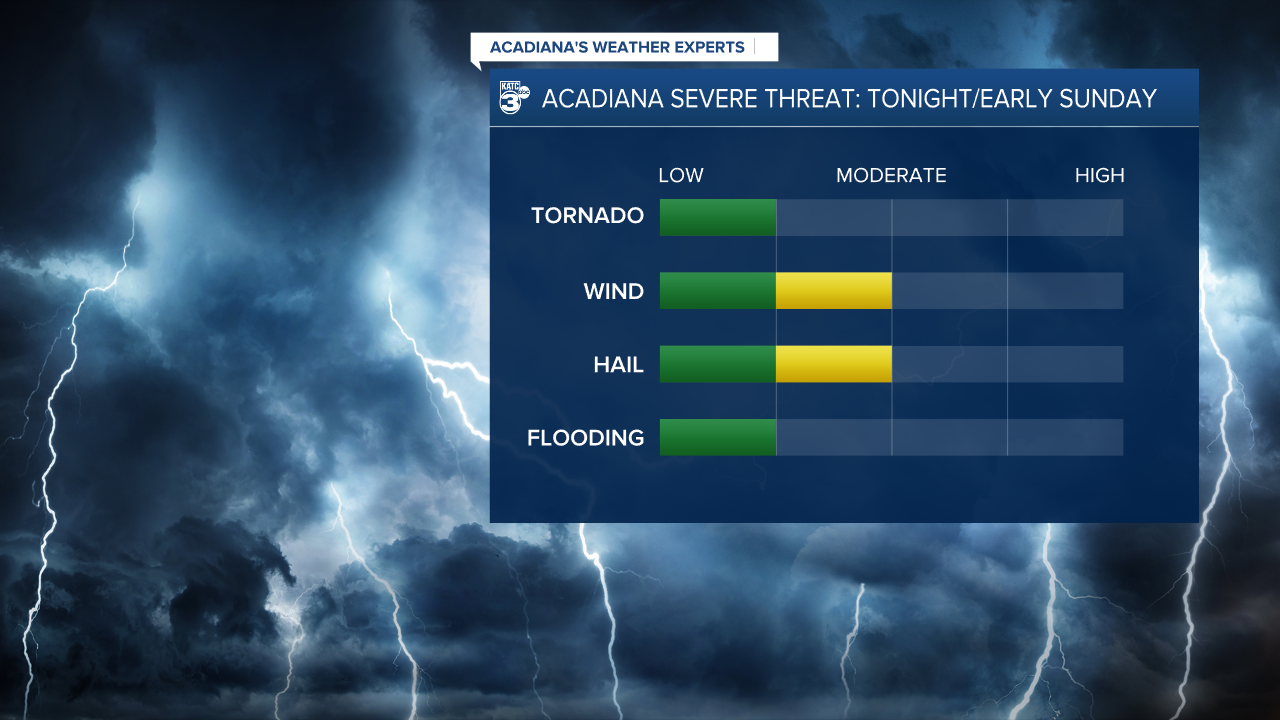 ACADIANA'S WEATHER EXPERTS

KATC 3 abc

ACADIANA SEVERE THREAT: TONIGHT/EARLY SUNDAY

LOW MODERATE HIGH

TORNADO

WIND

HAIL

FLOODING